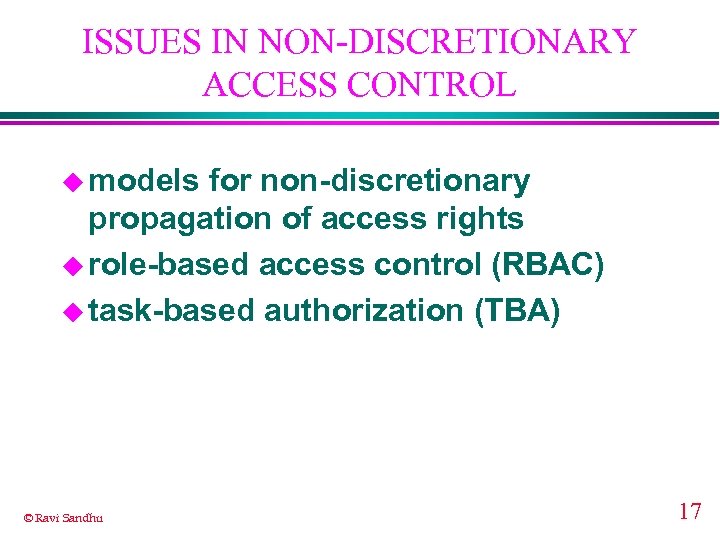 ISSUES IN NON-DISCRETIONARY ACCESS CONTROL

- models for non-discretionary propagation of access rights
- role-based access control (RBAC)
- task-based authorization (TBA)

© Ravi Sandhu

17